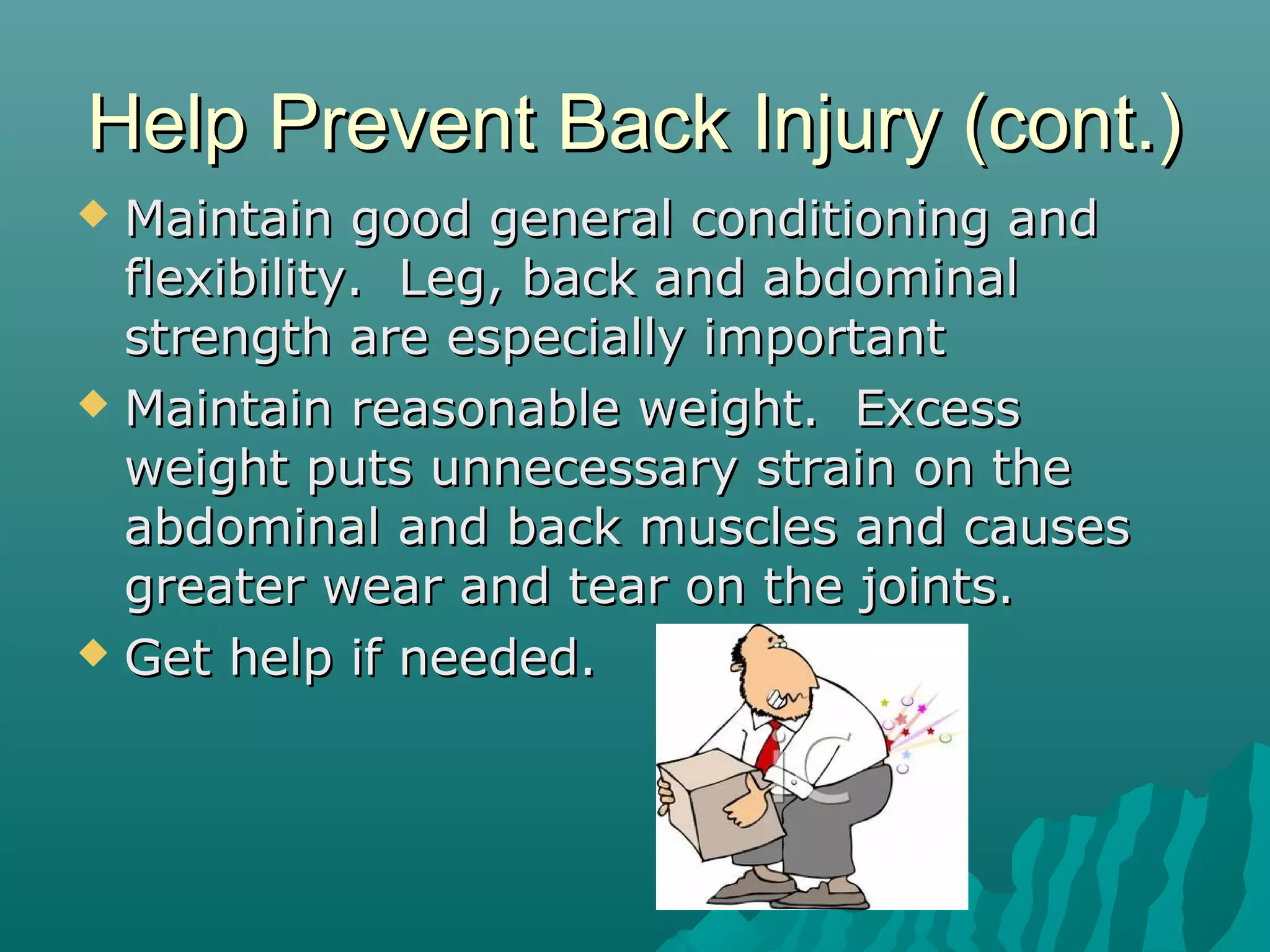 Help Prevent Back Injury (cont.)

◆ Maintain good general conditioning and flexibility. Leg, back and abdominal strength are especially important

◆ Maintain reasonable weight. Excess weight puts unnecessary strain on the abdominal and back muscles and causes greater wear and tear on the joints.

◆ Get help if needed.